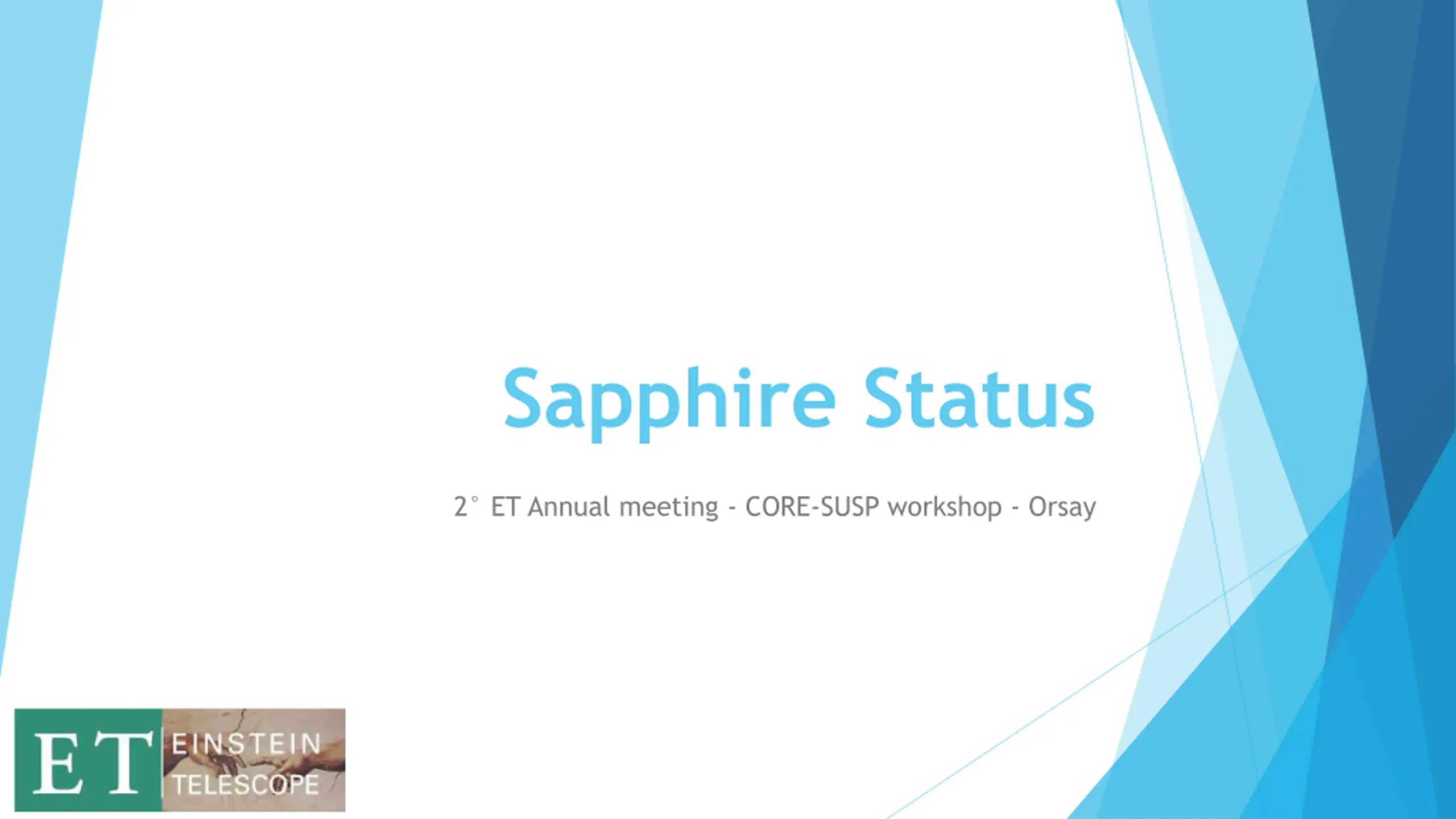 Sapphire Status

2° ET Annual meeting - CORE-SUSP workshop - Orsay

ET EINSTEIN TELESCOPE